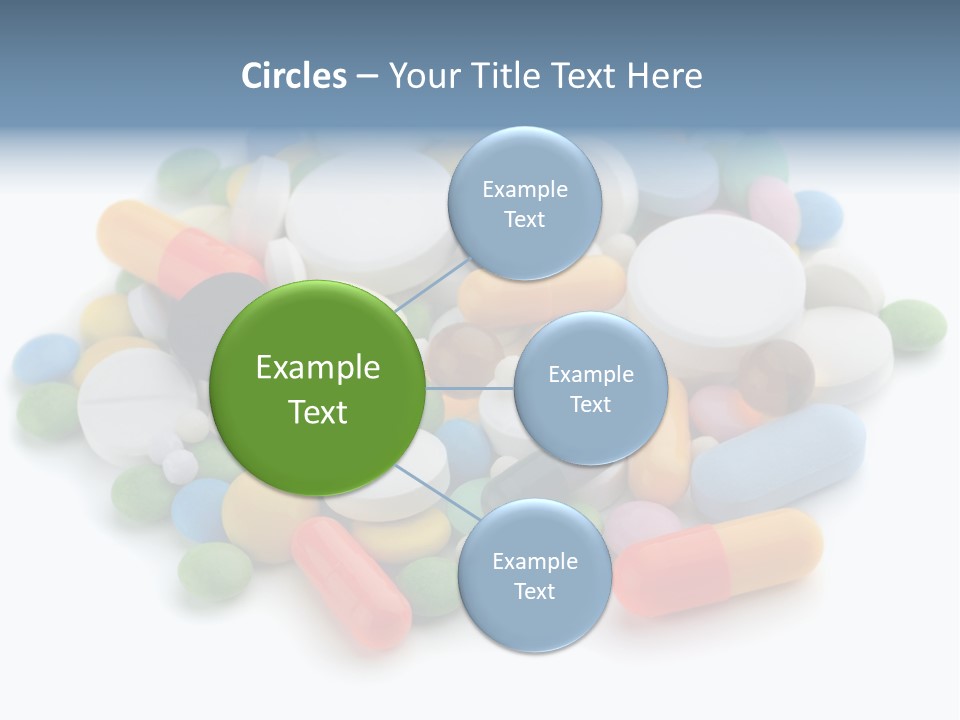 Circles – Your Title Text Here

Example Text

Example Text

Example Text

Example Text